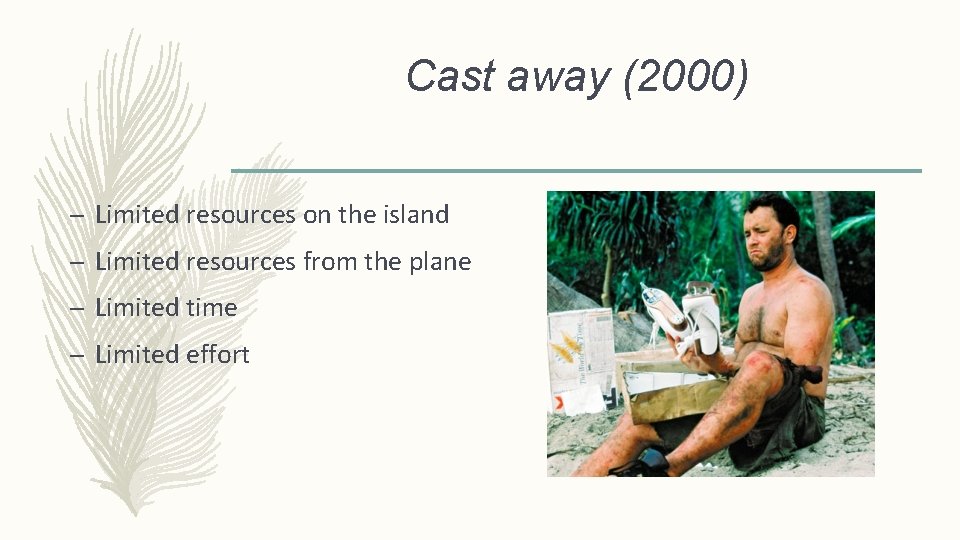 Cast away (2000)

– Limited resources on the island
– Limited resources from the plane
– Limited time
– Limited effort